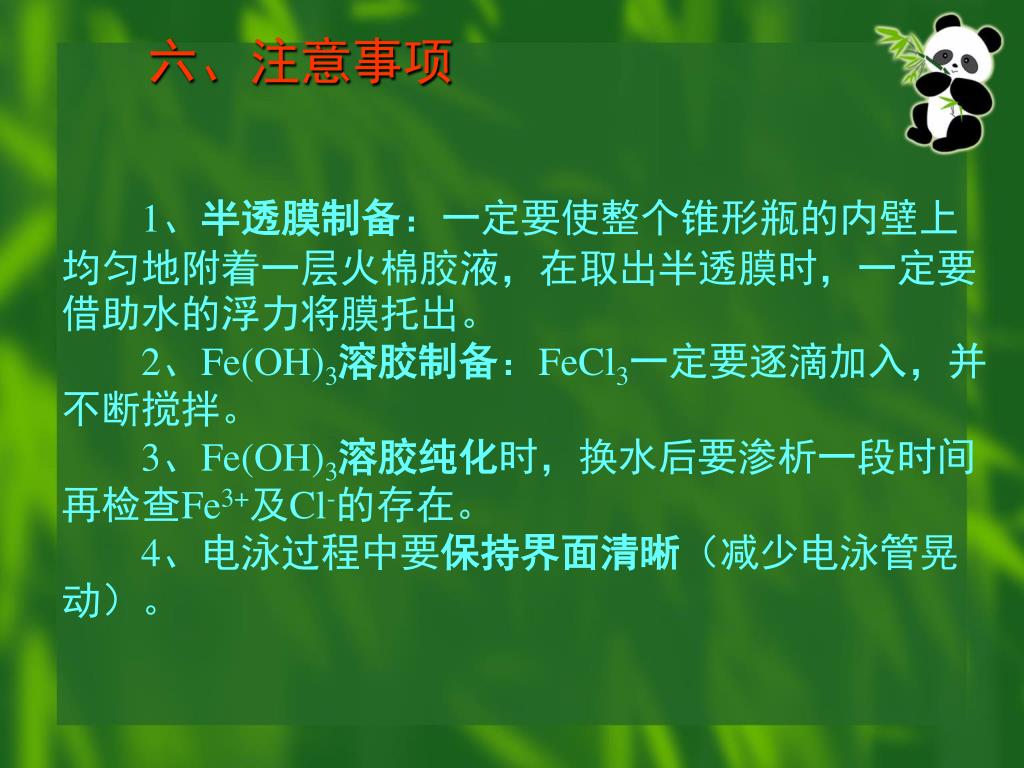 六、注意事项

1、半透膜制备：一定要使整个锥形瓶的内壁上均匀地附着一层火棉胶液，在取出半透膜时，一定要借助水的浮力将膜托出。

2、$Fe(OH)_3$溶胶制备：$FeCl_3$一定要逐滴加入，并不断搅拌。

3、$Fe(OH)_3$溶胶纯化时，换水后要渗析一段时间再检查$Fe^{3+}$及$Cl^-$的存在。

4、电泳过程中要保持界面清晰（减少电泳管晃动）。